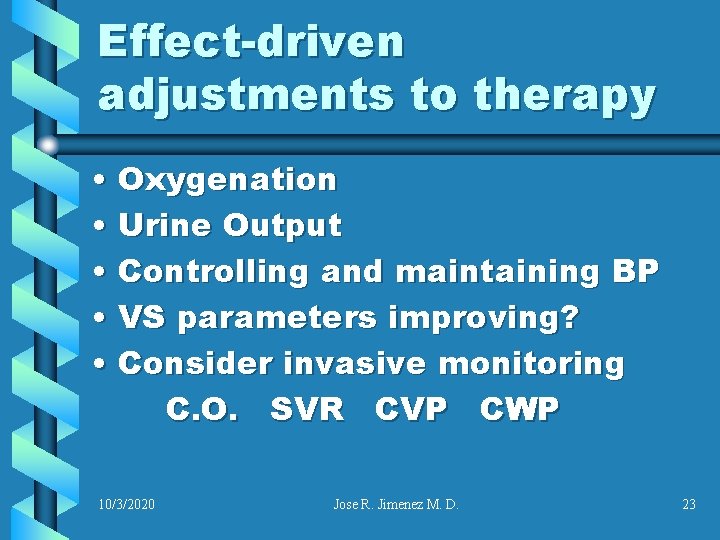 Effect-driven adjustments to therapy

• Oxygenation
• Urine Output
• Controlling and maintaining BP
• VS parameters improving?
• Consider invasive monitoring
C.O. SVR CVP CWP

10/3/2020
Jose R. Jimenez M. D.
23